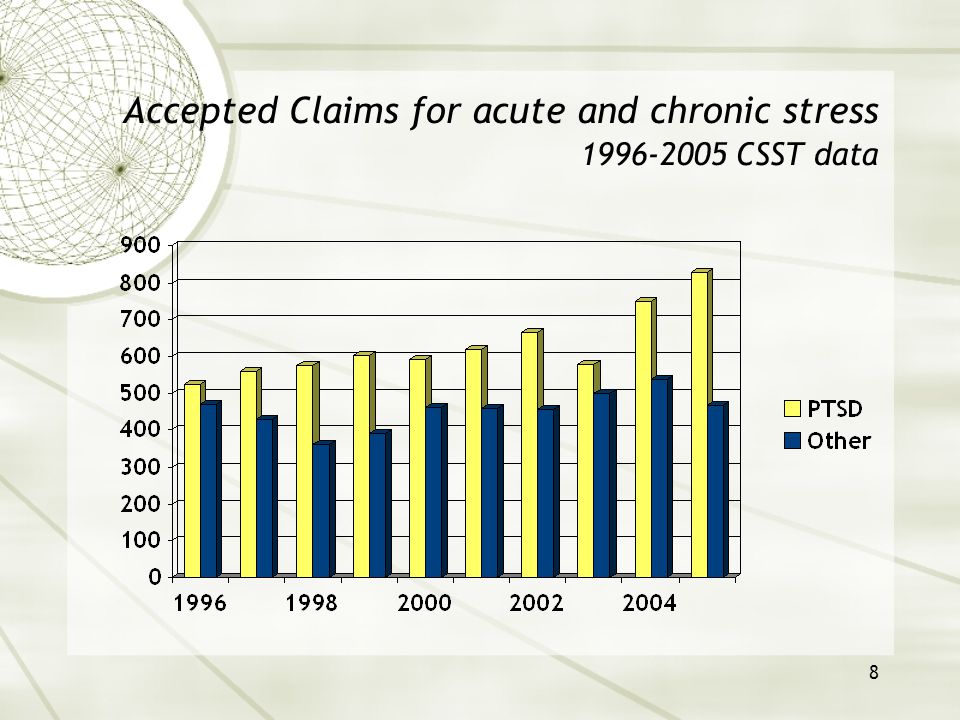 Accepted Claims for acute and chronic stress
1996-2005 CSST data

900
800
700
600
500
400
300
200
100
0

1996
1998
2000
2002
2004

PTSD
Other

8